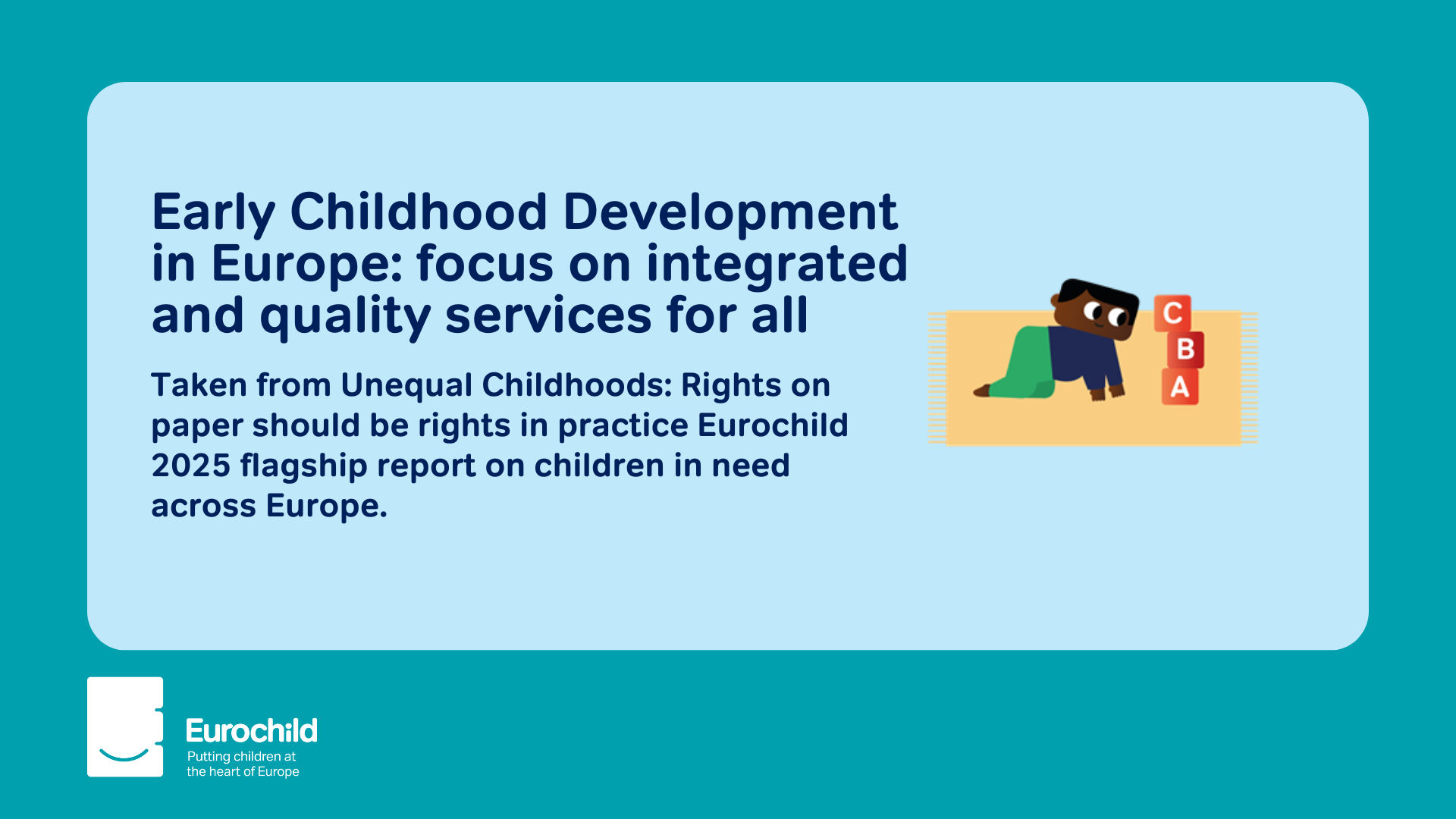 Early Childhood Development in Europe: focus on integrated and quality services for all

Taken from Unequal Childhoods: Rights on paper should be rights in practice Eurochild 2025 flagship report on children in need across Europe.

C
B
A

Eurochild
Putting children at the heart of Europe